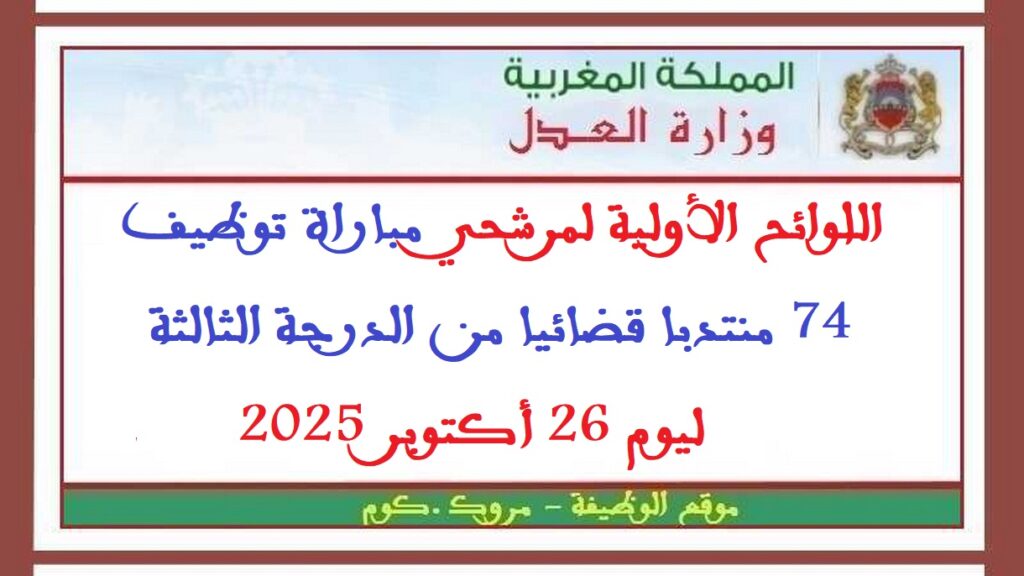 المملكة المغربية
وزارة العدل

اللوائح الأولية لمرشحي مباراة توظيف
74 منتدبا قضائيا من الدرجة الثالثة
ليوم 26 أكتوبر 2025

موقع الوظيفة - مروك .كوم